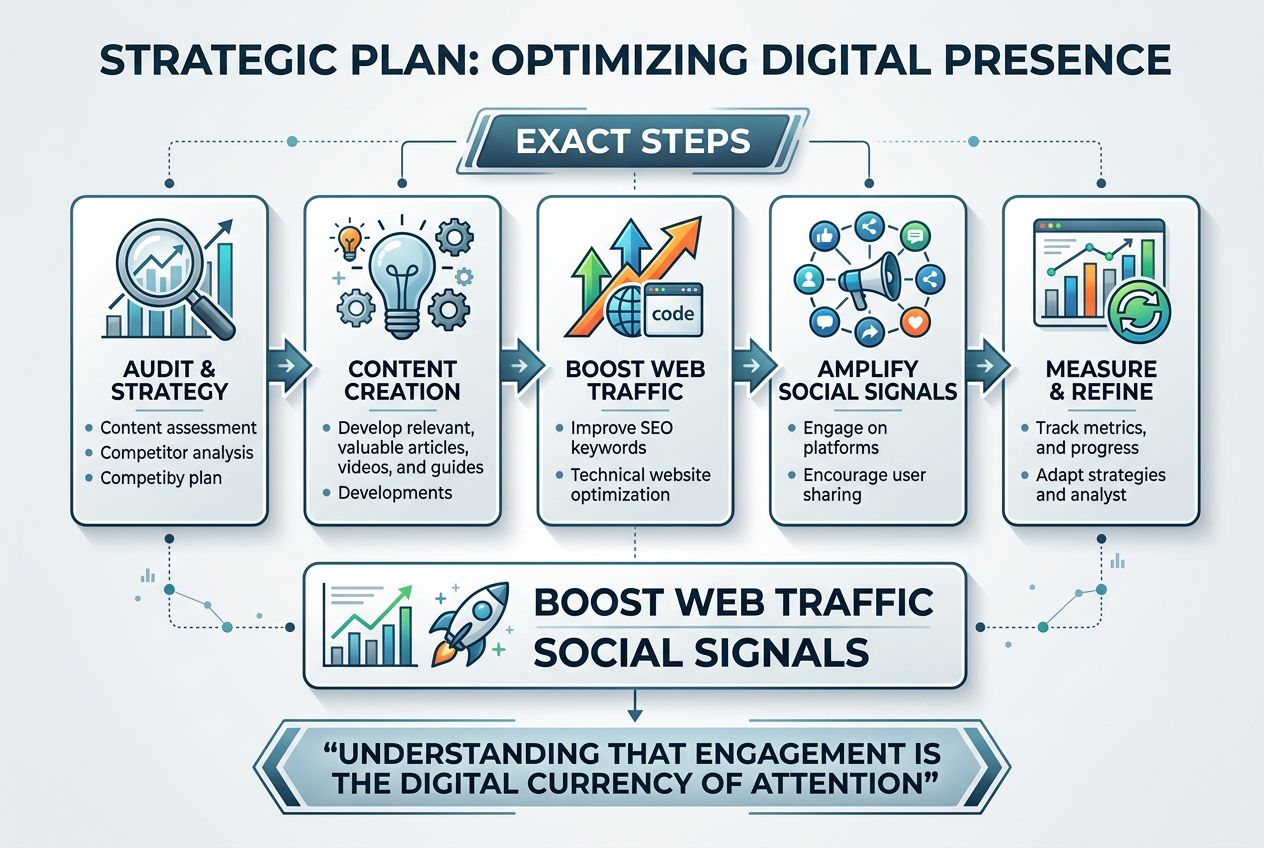 STRATEGIC PLAN: OPTIMIZING DIGITAL PRESENCE

EXACT STEPS

AUDIT & STRATEGY
• Content assessment
• Competitor analysis
• Competiby plan

CONTENT CREATION
• Develop relevant, valuable articles, videos, and guides
• Developments

code

BOOST WEB TRAFFIC
• Improve SEO keywords
• Technical website optimization

AMPLIFY SOCIAL SIGNALS
• Engage on platforms
• Encourage user sharing

MEASURE & REFINE
• Track metrics, and progress
• Adapt strategies and analyst

BOOST WEB TRAFFIC SOCIAL SIGNALS

"UNDERSTANDING THAT ENGAGEMENT IS THE DIGITAL CURRENCY OF ATTENTION"